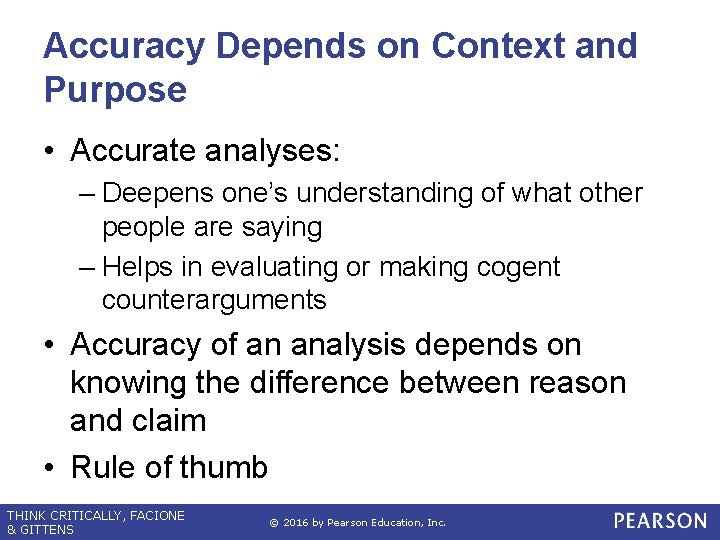 Accuracy Depends on Context and Purpose

• Accurate analyses:
– Deepens one's understanding of what other people are saying
– Helps in evaluating or making cogent counterarguments

• Accuracy of an analysis depends on knowing the difference between reason and claim

• Rule of thumb

THINK CRITICALLY, FACIONE & GITTENS
© 2016 by Pearson Education, Inc.
PEARSON